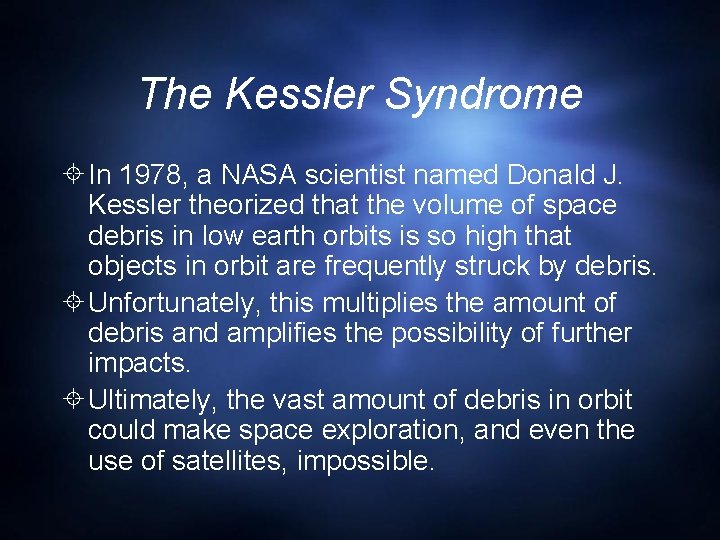 The Kessler Syndrome

In 1978, a NASA scientist named Donald J. Kessler theorized that the volume of space debris in low earth orbits is so high that objects in orbit are frequently struck by debris.

Unfortunately, this multiplies the amount of debris and amplifies the possibility of further impacts.

Ultimately, the vast amount of debris in orbit could make space exploration, and even the use of satellites, impossible.